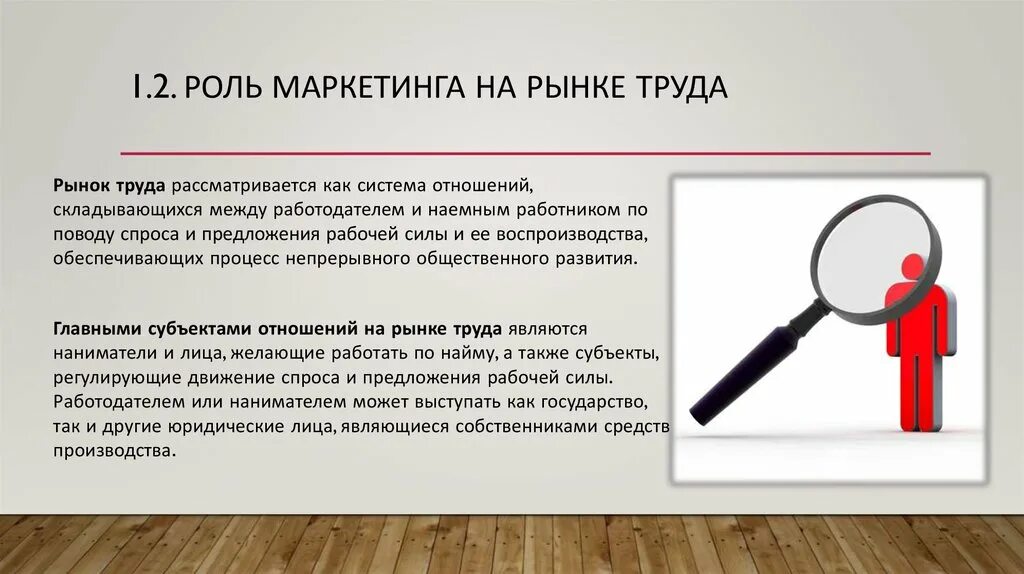 1.2. РОЛЬ МАРКЕТИНГА НА РЫНКЕ ТРУДА

Рынок труда рассматривается как система отношений, складывающихся между работодателем и наемным работником по поводу спроса и предложения рабочей силы и ее воспроизводства, обеспечивающих процесс непрерывного общественного развития.

Главными субъектами отношений на рынке труда являются наниматели и лица, желающие работать по найму, а также субъекты, регулирующие движение спроса и предложения рабочей силы. Работодателем или нанимателем может выступать как государство, так и другие юридические лица, являющиеся собственниками средств производства.